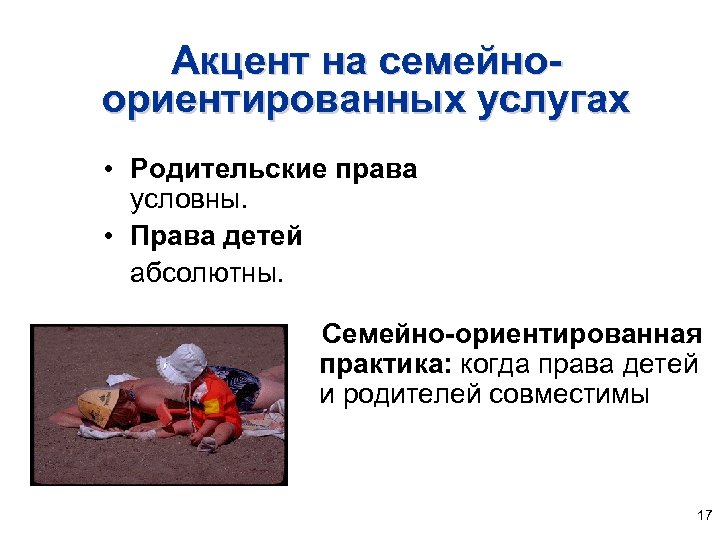 Акцент на семейно-ориентированных услугах

• Родительские права условны.
• Права детей абсолютны.

Семейно-ориентированная практика: когда права детей и родителей совместимы

17